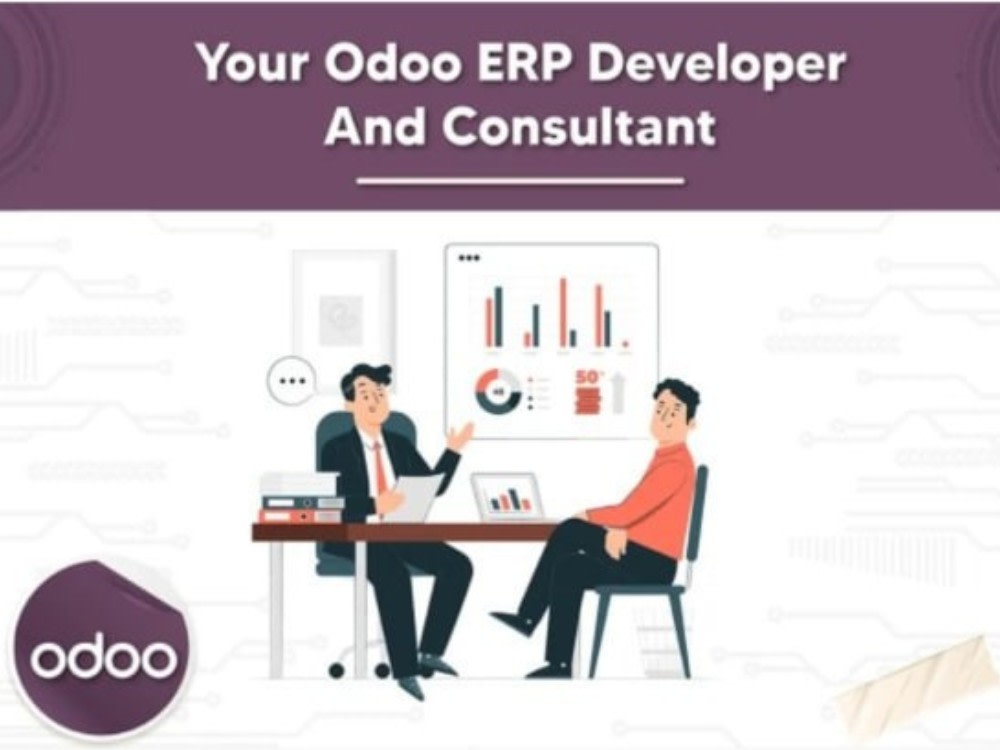 Your Odoo ERP Developer And Consultant

50°

odoo